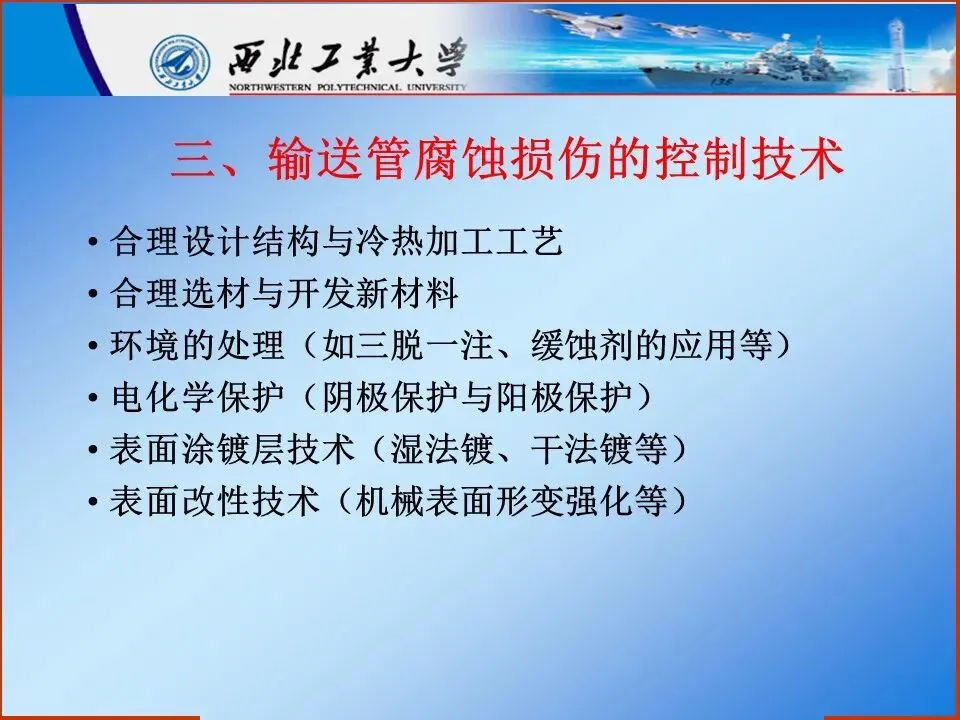 西北工業大學
NORTHWESTERN POLYTECHNICAL UNIVERSITY

三、输送管腐蚀损伤的控制技术

• 合理设计结构与冷热加工工艺
• 合理选材与开发新材料
• 环境的处理（如三脱一注、缓蚀剂的应用等）
• 电化学保护（阴极保护与阳极保护）
• 表面涂镀层技术（湿法镀、干法镀等）
• 表面改性技术（机械表面形变强化等）